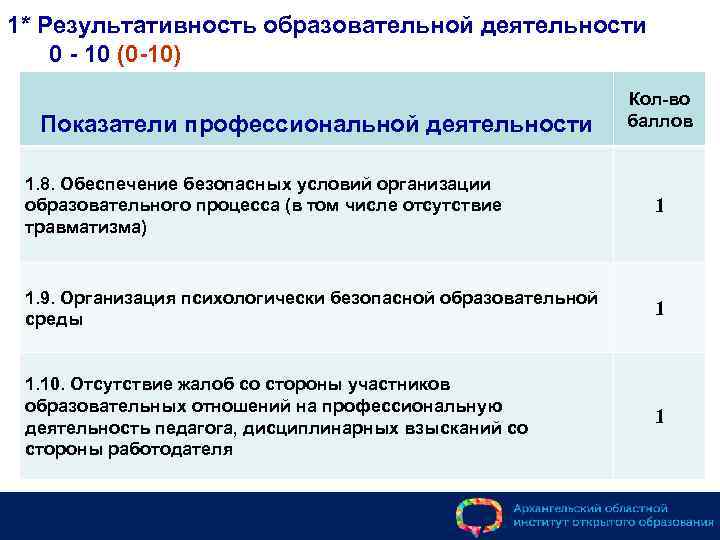 1* Результативность образовательной деятельности
0 - 10 (0-10)

| Показатели профессиональной деятельности | Кол-во баллов |
|---|---|
| 1.8. Обеспечение безопасных условий организации образовательного процесса (в том числе отсутствие травматизма) | 1 |
| 1.9. Организация психологически безопасной образовательной среды | 1 |
| 1.10. Отсутствие жалоб со стороны участников образовательных отношений на профессиональную деятельность педагога, дисциплинарных взысканий со стороны работодателя | 1 |

Архангельский областной институт открытого образования